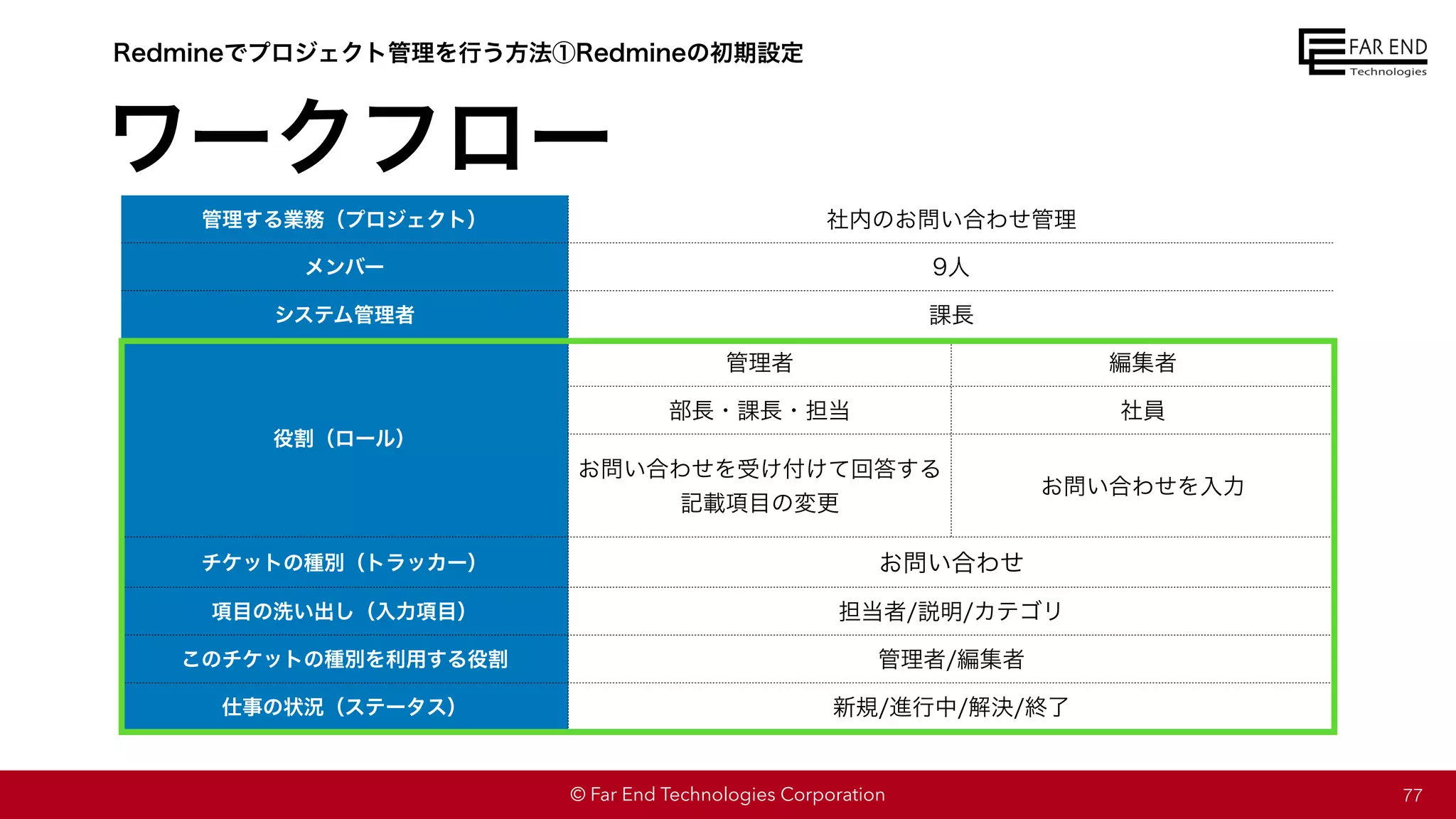 Redmineでプロジェクト管理を行う方法①Redmineの初期設定

FAR END Technologies

ワークフロー

| 管理する業務（プロジェクト） | 社内のお問い合わせ管理 | |
|---|---|---|
| メンバー | 9人 | |
| システム管理者 | 課長 | |
| 役割（ロール） | 管理者 | 編集者 |
| | 部長・課長・担当 | 社員 |
| | お問い合わせを受け付けて回答する 記載項目の変更 | お問い合わせを入力 |
| チケットの種別（トラッカー） | お問い合わせ | |
| 項目の洗い出し（入力項目） | 担当者/説明/カテゴリ | |
| このチケットの種別を利用する役割 | 管理者/編集者 | |
| 仕事の状況（ステータス） | 新規/進行中/解決/終了 | |

© Far End Technologies Corporation

77